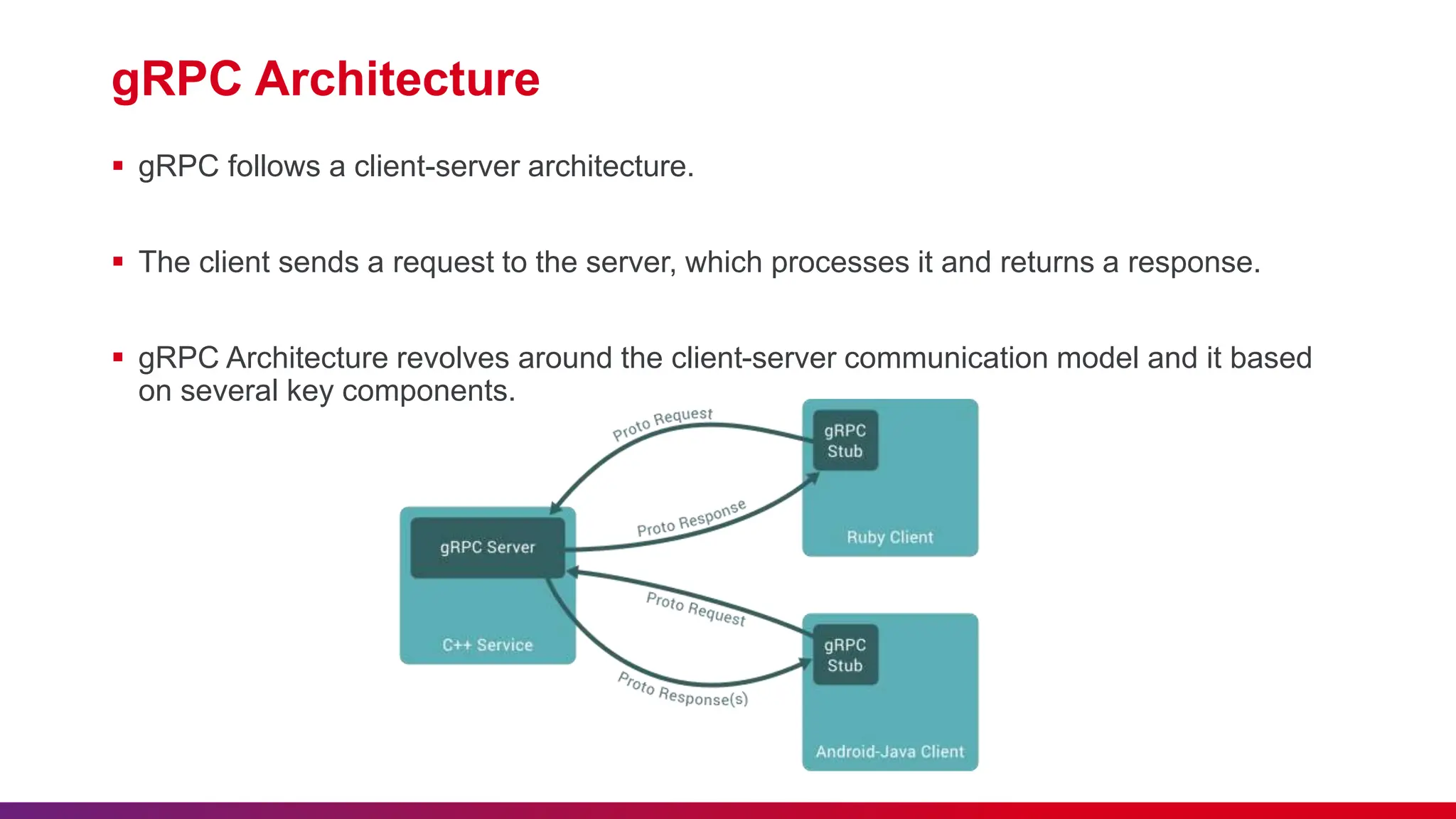 gRPC Architecture

▪ gRPC follows a client-server architecture.

▪ The client sends a request to the server, which processes it and returns a response.

▪ gRPC Architecture revolves around the client-server communication model and it based on several key components.

Proto Request

gRPC Stub

Ruby Client

Proto Response

gRPC Server

C++ Service

Proto Request

gRPC Stub

Proto Response(s)

Android-Java Client